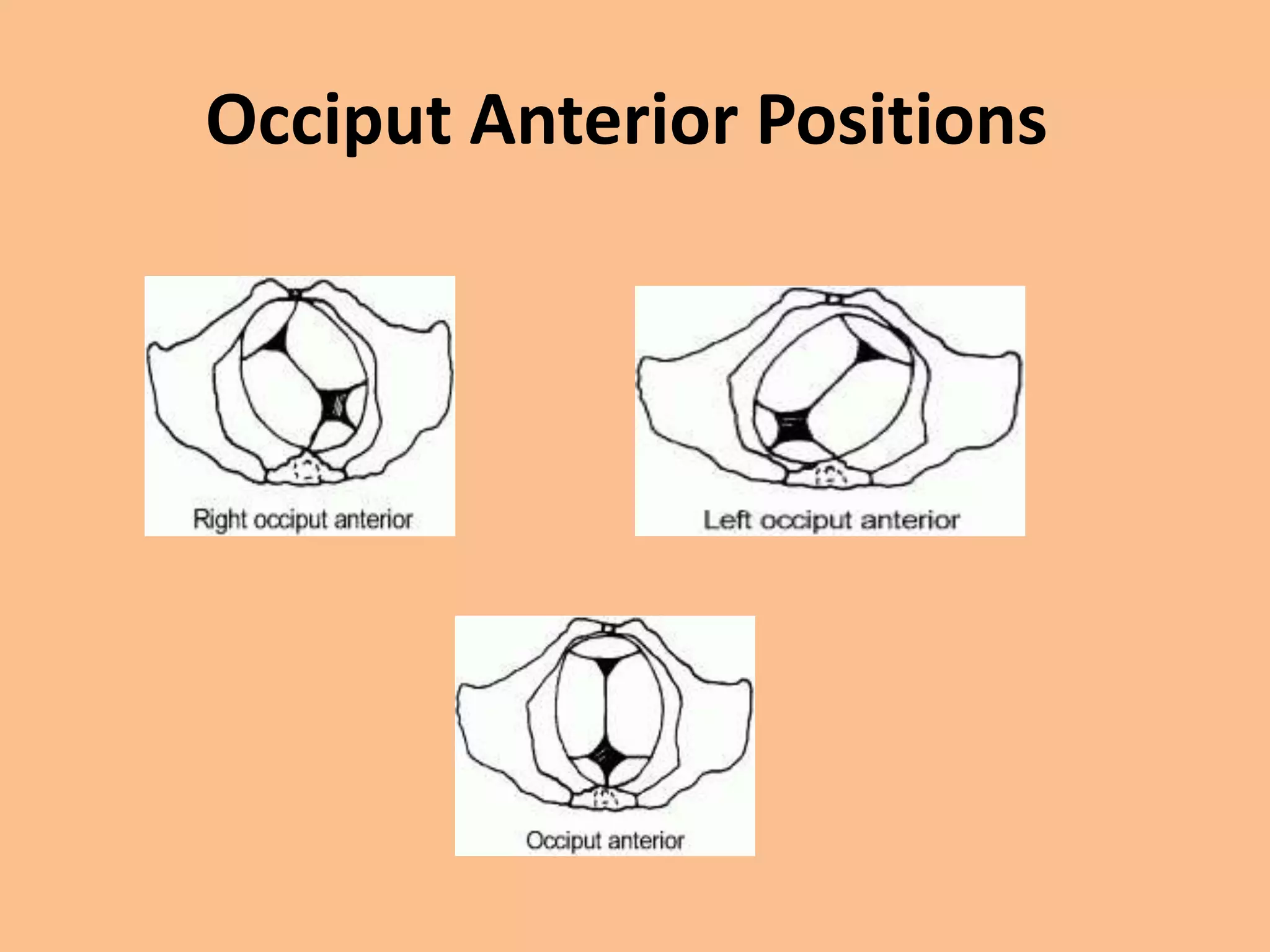 Occiput Anterior Positions

Right occiput anterior

Left occiput anterior

Occiput anterior